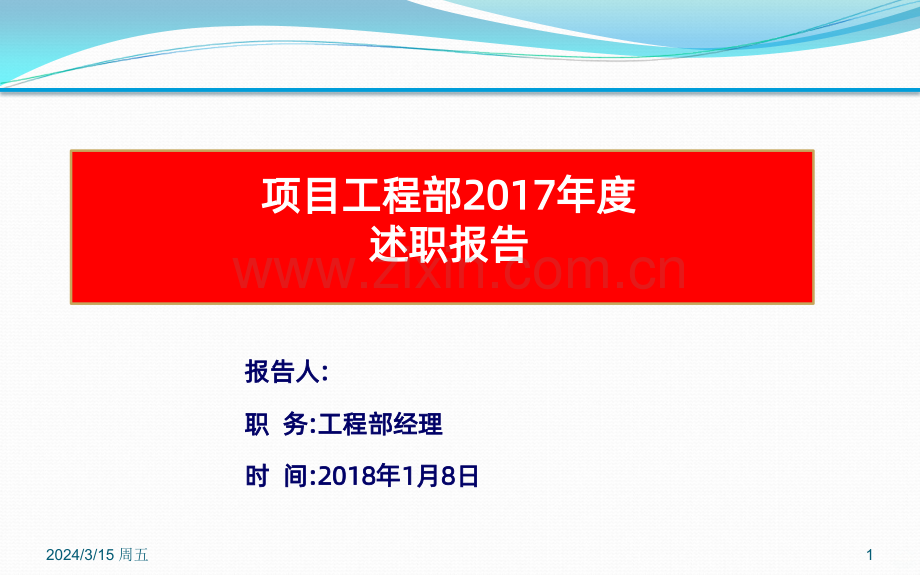 项目工程部2017年度
述职报告

www.zixin.com.cn

报告人:

职 务:工程部经理

时 间:2018年1月8日

2024/3/15 周五

1